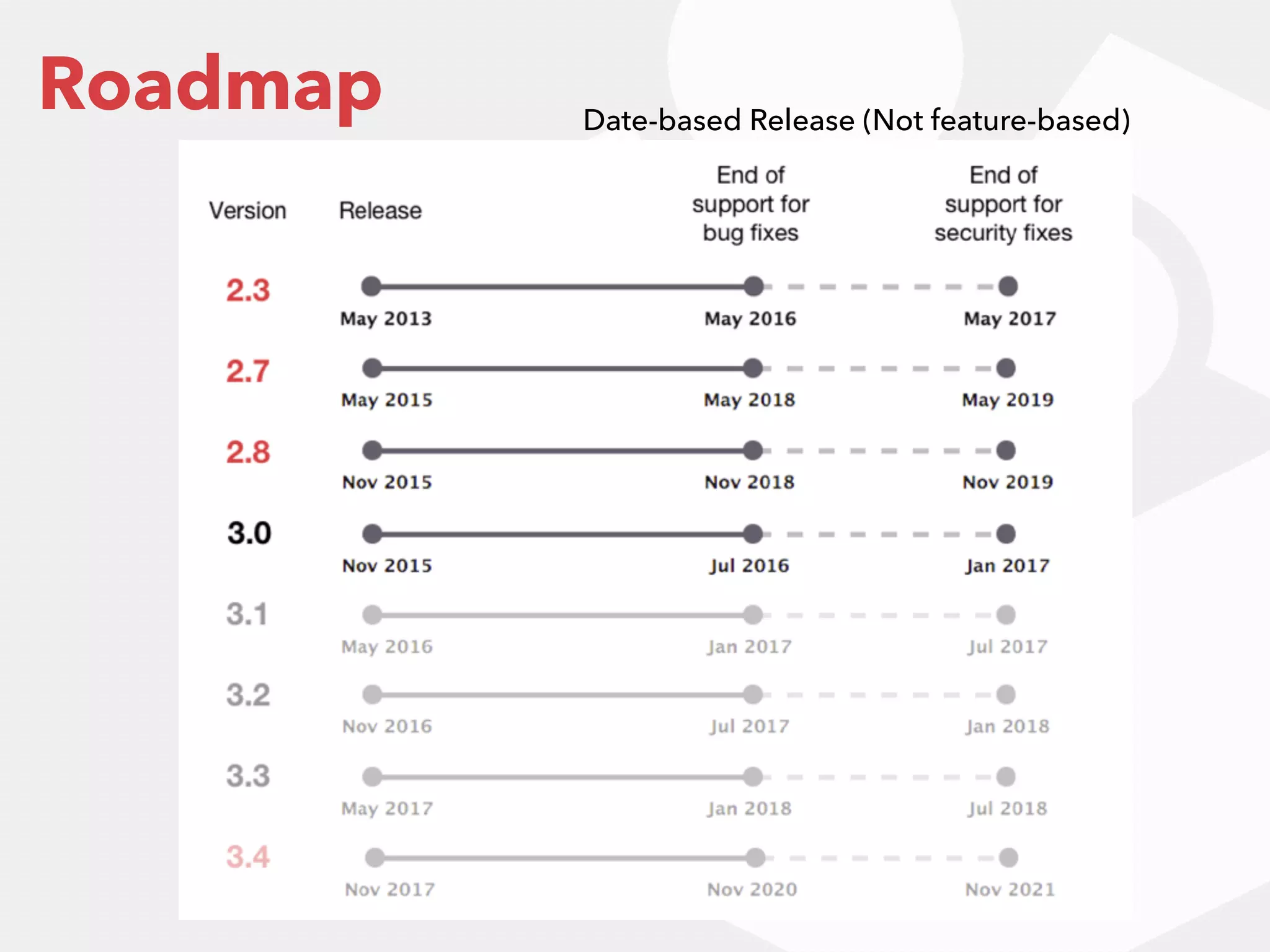 Roadmap

Date-based Release (Not feature-based)

| Version | Release | End of support for bug fixes | End of support for security fixes |
|---|---|---|---|
| 2.3 | May 2013 | May 2016 | May 2017 |
| 2.7 | May 2015 | May 2018 | May 2019 |
| 2.8 | Nov 2015 | Nov 2018 | Nov 2019 |
| 3.0 | Nov 2015 | Jul 2016 | Jan 2017 |
| 3.1 | May 2016 | Jan 2017 | Jul 2017 |
| 3.2 | Nov 2016 | Jul 2017 | Jan 2018 |
| 3.3 | May 2017 | Jan 2018 | Jul 2018 |
| 3.4 | Nov 2017 | Nov 2020 | Nov 2021 |